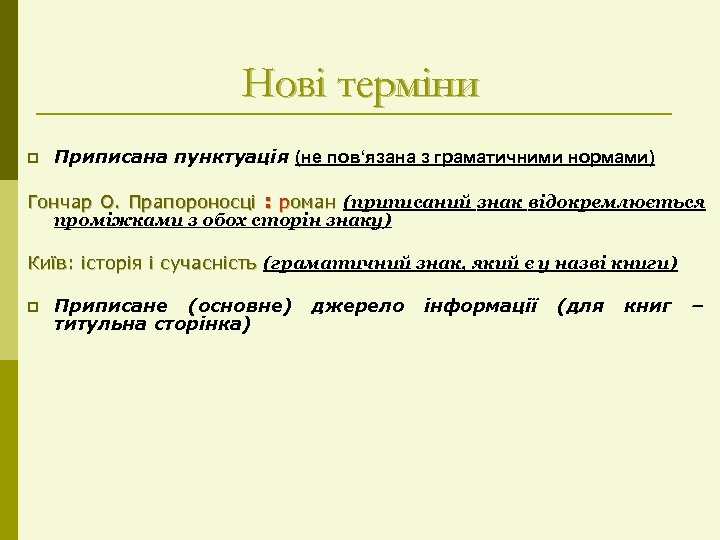 Нові терміни

Приписана пунктуація (не пов'язана з граматичними нормами)

Гончар О. Прапороносці : роман (приписаний знак відокремлюється проміжками з обох сторін знаку)

Київ: історія і сучасність (граматичний знак, який є у назві книги)

Приписане (основне) джерело інформації (для книг – титульна сторінка)